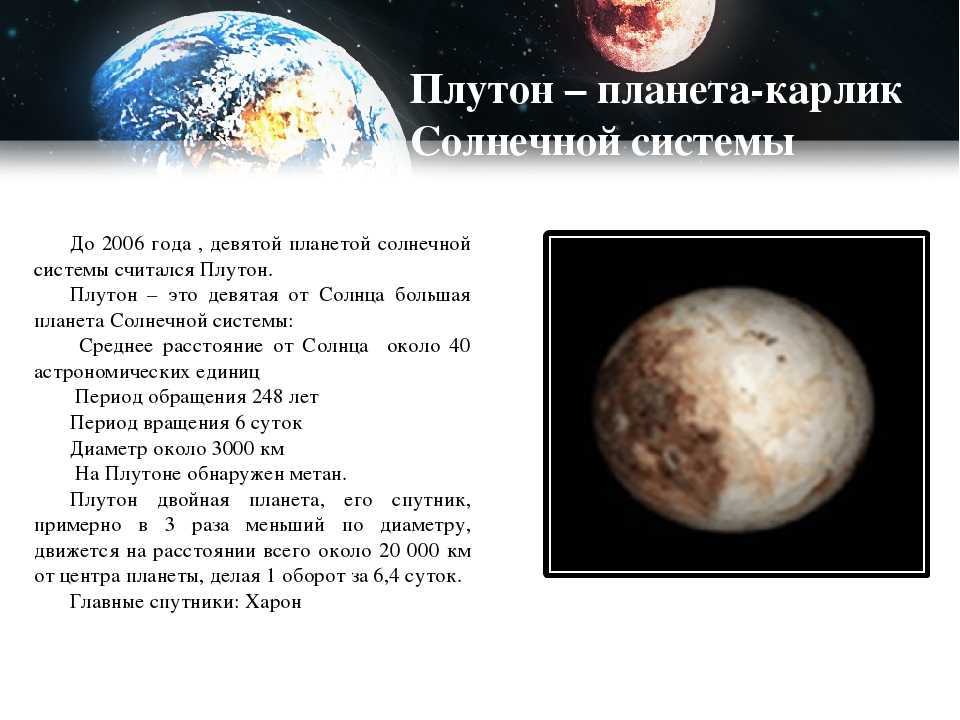 Плутон – планета-карлик Солнечной системы

До 2006 года , девятой планетой солнечной системы считался Плутон.

Плутон – это девятая от Солнца большая планета Солнечной системы:

Среднее расстояние от Солнца около 40 астрономических единиц

Период обращения 248 лет

Период вращения 6 суток

Диаметр около 3000 км

На Плутоне обнаружен метан.

Плутон двойная планета, его спутник, примерно в 3 раза меньший по диаметру, движется на расстоянии всего около 20 000 км от центра планеты, делая 1 оборот за 6,4 суток.

Главные спутники: Харон